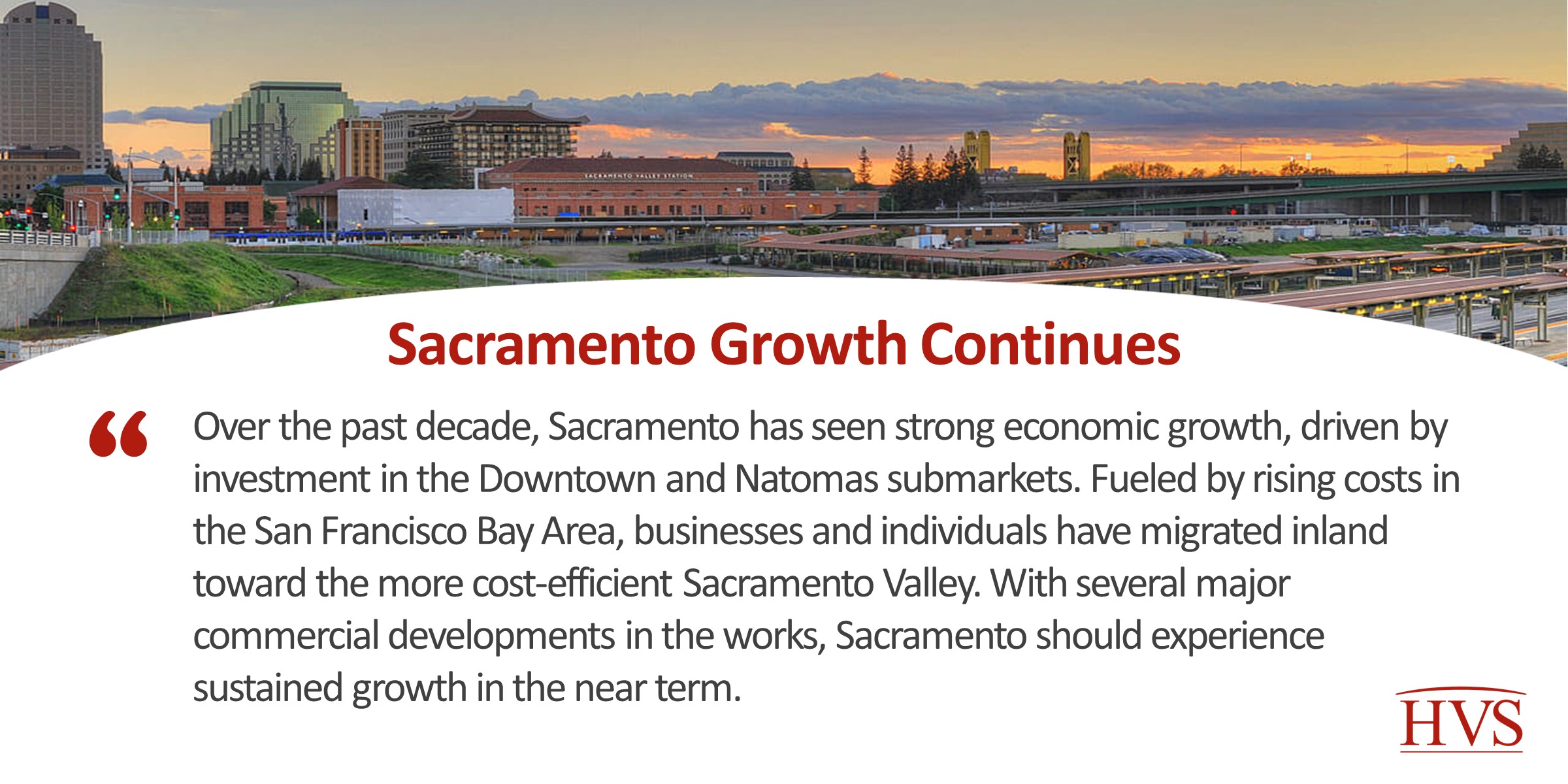 SACRAMENTO VALLEY STATION

Sacramento Growth Continues

“ Over the past decade, Sacramento has seen strong economic growth, driven by investment in the Downtown and Natomas submarkets. Fueled by rising costs in the San Francisco Bay Area, businesses and individuals have migrated inland toward the more cost-efficient Sacramento Valley. With several major commercial developments in the works, Sacramento should experience sustained growth in the near term.

HVS